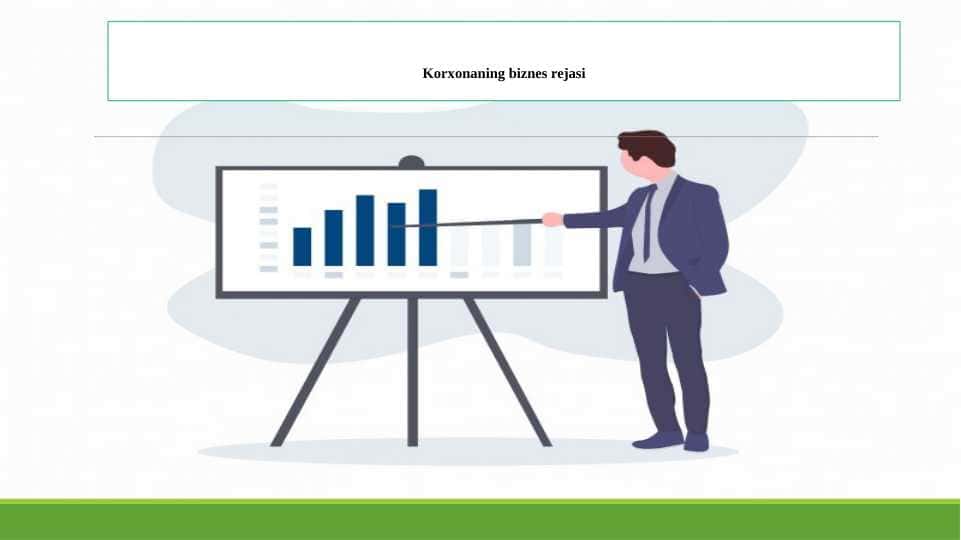 Korxonaning biznes rejasi